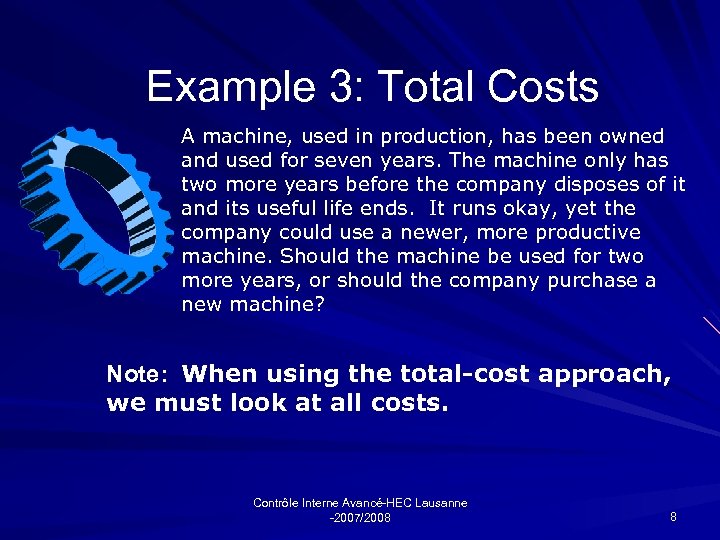 Example 3: Total Costs

A machine, used in production, has been owned and used for seven years. The machine only has two more years before the company disposes of it and its useful life ends.  It runs okay, yet the company could use a newer, more productive machine. Should the machine be used for two more years, or should the company purchase a new machine?

Note: When using the total-cost approach, we must look at all costs.

Contrôle Interne Avancé-HEC Lausanne -2007/2008

8